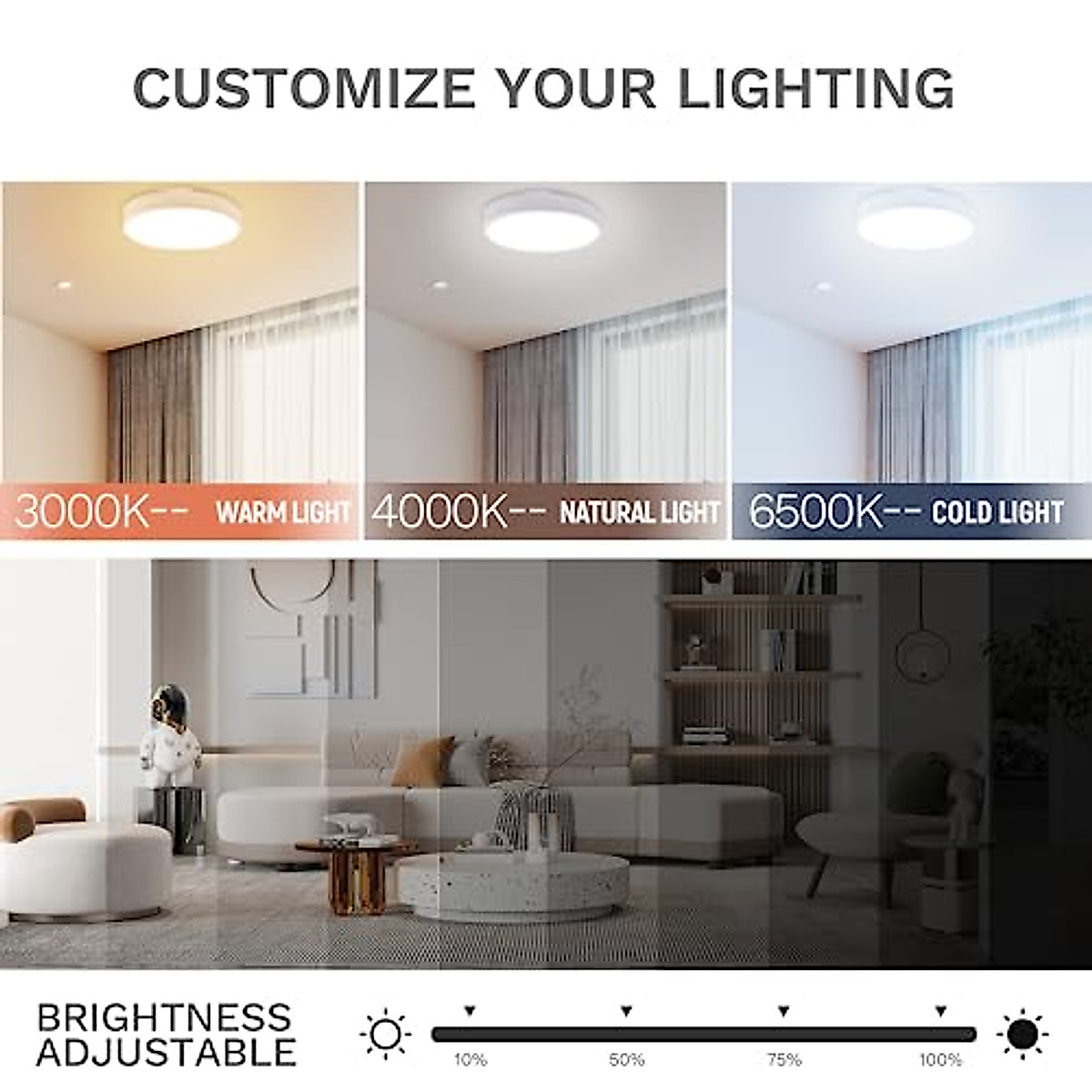 CUSTOMIZE YOUR LIGHTING

3000K-- WARM LIGHT

4000K-- NATURAL LIGHT

6500K-- COLD LIGHT

BRIGHTNESS ADJUSTABLE

10%

50%

75%

100%